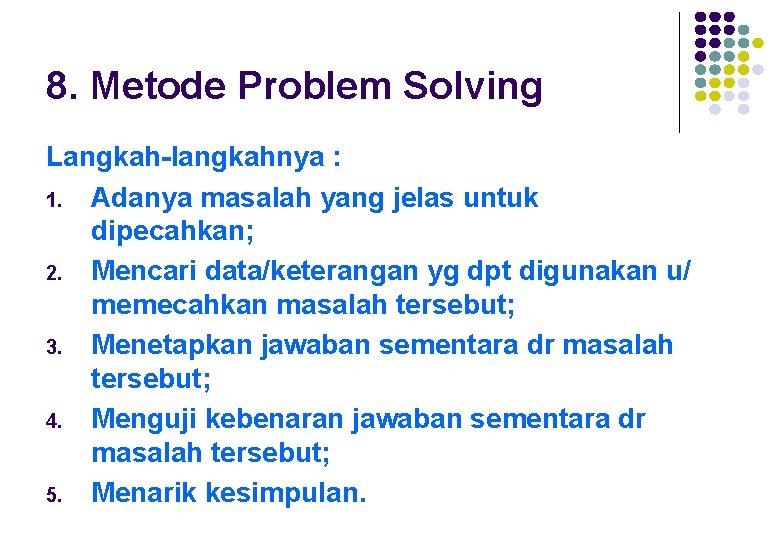 8. Metode Problem Solving

Langkah-langkahnya :

1. Adanya masalah yang jelas untuk dipecahkan;
2. Mencari data/keterangan yg dpt digunakan u/ memecahkan masalah tersebut;
3. Menetapkan jawaban sementara dr masalah tersebut;
4. Menguji kebenaran jawaban sementara dr masalah tersebut;
5. Menarik kesimpulan.